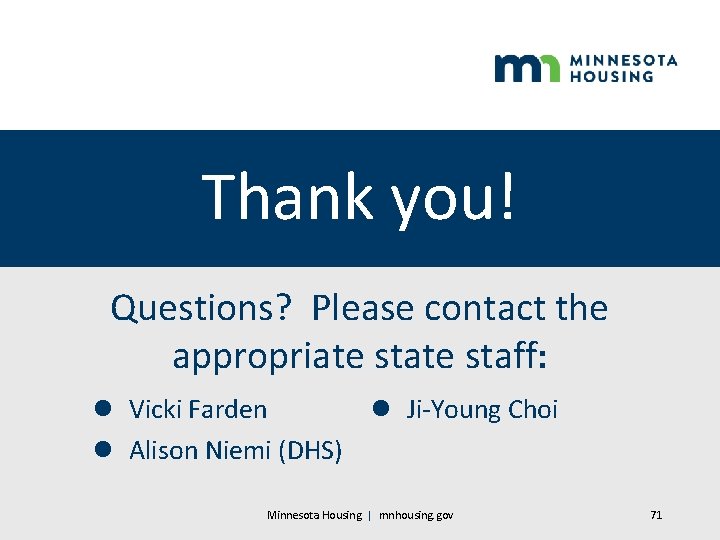 MINNESOTA HOUSING

Thank you!

Questions? Please contact the appropriate state staff:

- Vicki Farden
- Alison Niemi (DHS)

- Ji-Young Choi

Minnesota Housing | mnhousing.gov

71